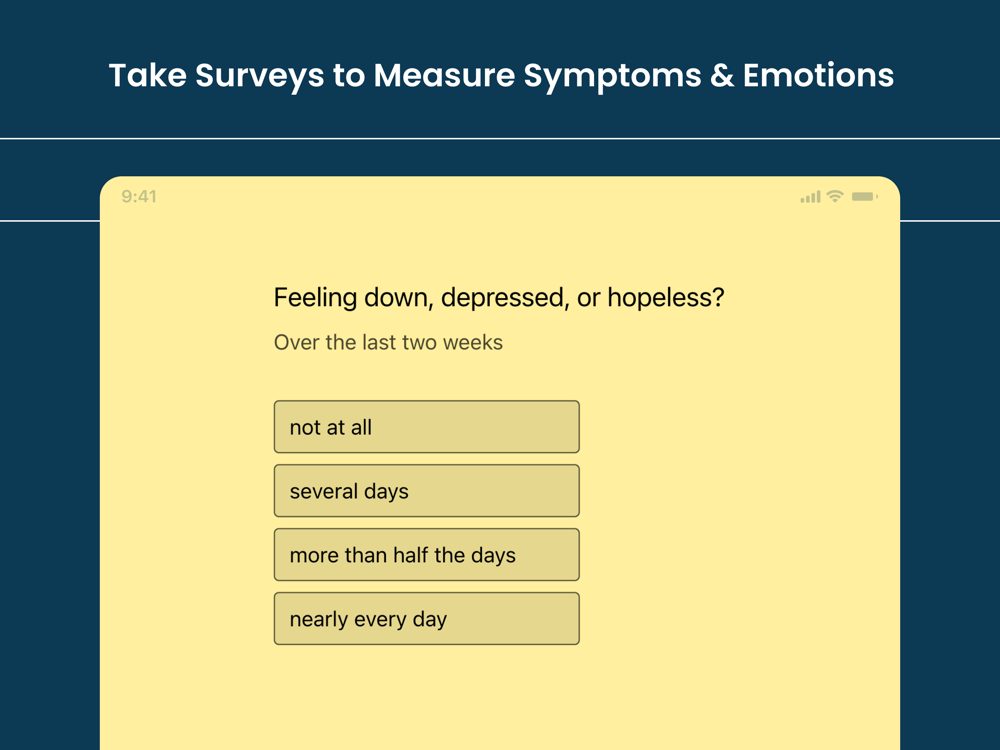 Take Surveys to Measure Symptoms & Emotions

9:41

Feeling down, depressed, or hopeless?

Over the last two weeks

not at all

several days

more than half the days

nearly every day